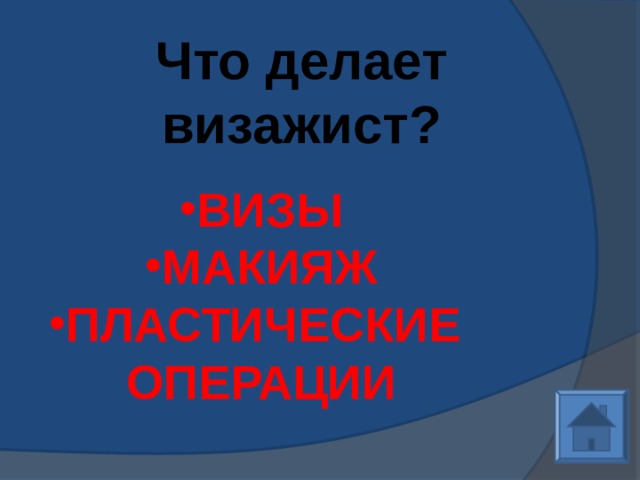 Что делает визажист?

•ВИЗЫ
•МАКИЯЖ
•ПЛАСТИЧЕСКИЕ ОПЕРАЦИИ